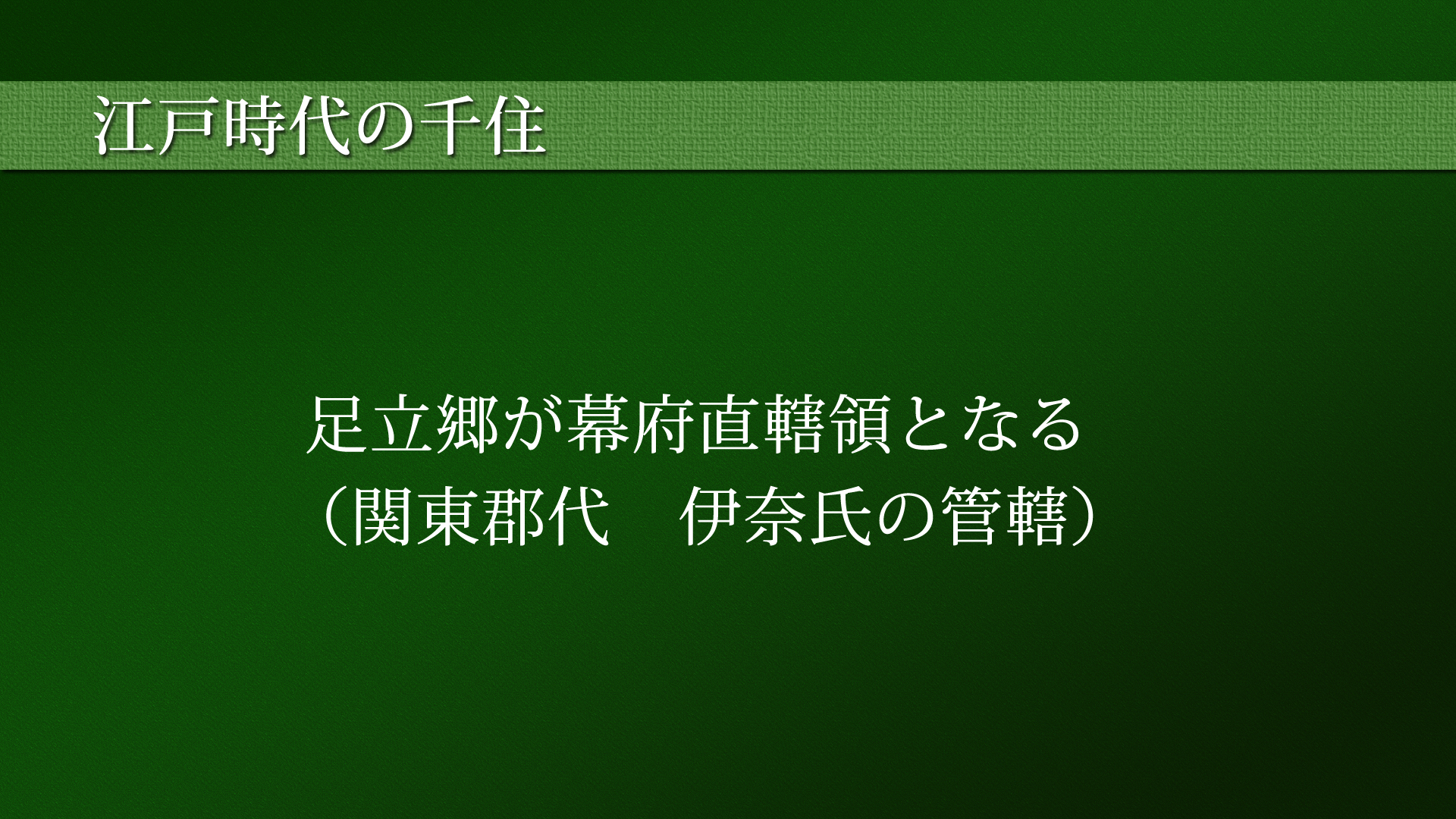 江戸時代の千住

足立郷が幕府直轄領となる
（関東郡代　伊奈氏の管轄）